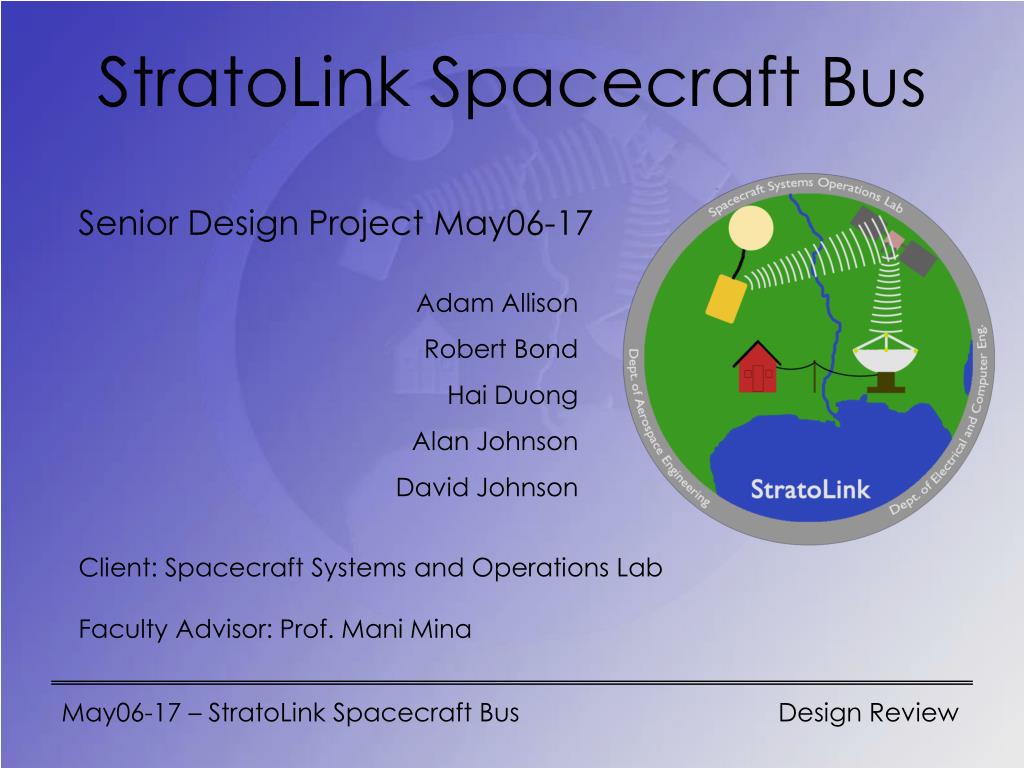 StratoLink Spacecraft Bus

Senior Design Project May06-17

Adam Allison
Robert Bond
Hai Duong
Alan Johnson
David Johnson

Spacecraft Systems Operations Lab
Dept. of Aerospace Engineering
Dept. of Electrical and Computer Eng.
StratoLink

Client: Spacecraft Systems and Operations Lab

Faculty Advisor: Prof. Mani Mina

May06-17 – StratoLink Spacecraft Bus

Design Review